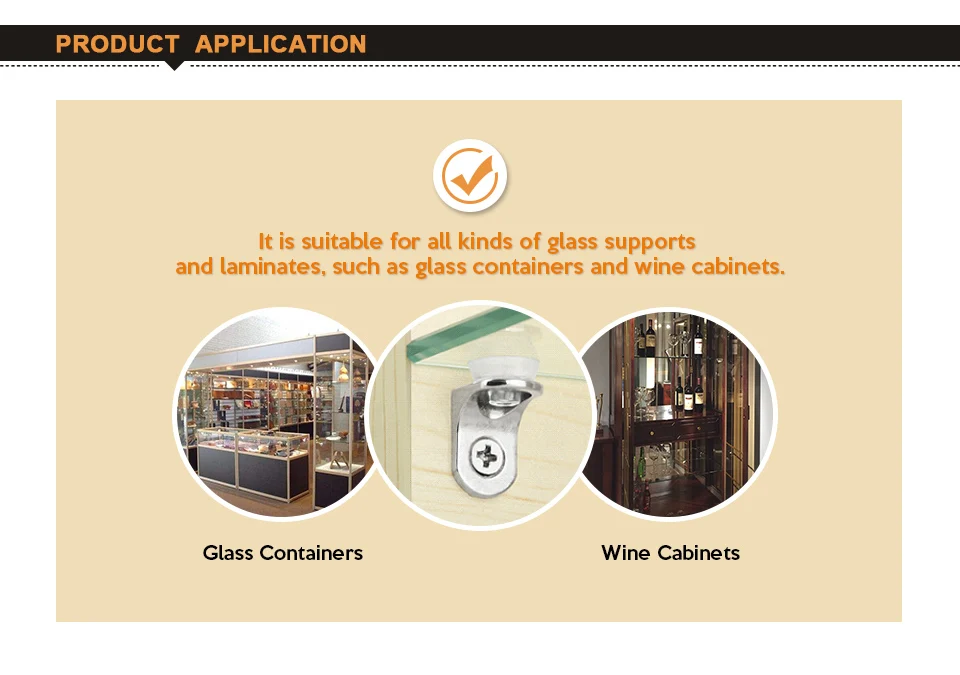 PRODUCT APPLICATION

It is suitable for all kinds of glass supports and laminates, such as glass containers and wine cabinets.

Glass Containers

Wine Cabinets